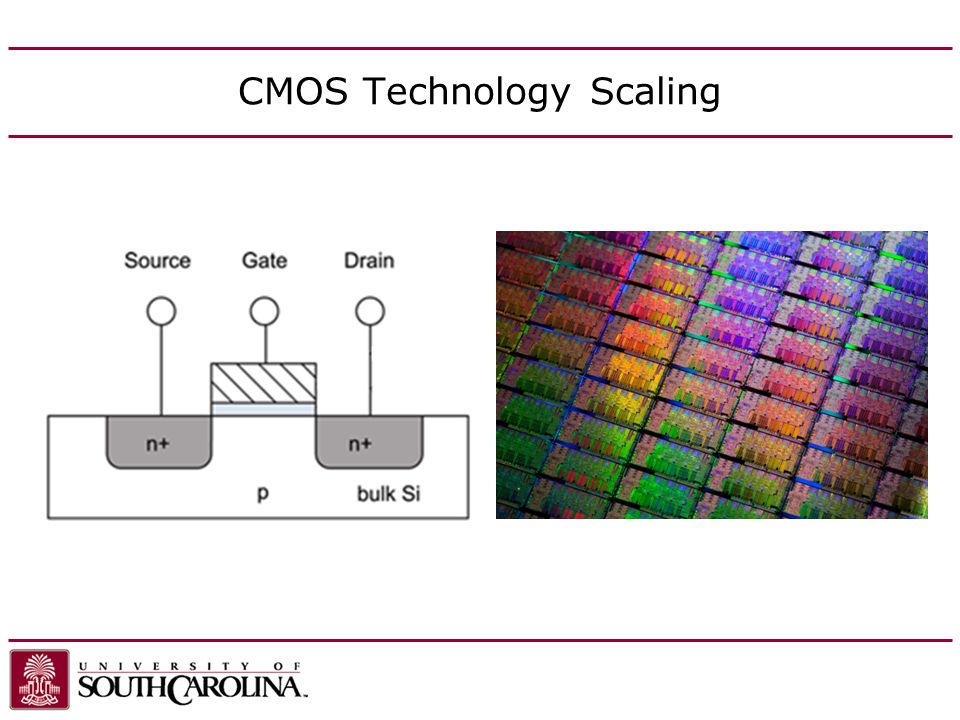 CMOS Technology Scaling

Source
Gate
Drain
n+
n+
p
bulk Si

UNIVERSITY OF
SOUTH CAROLINA.